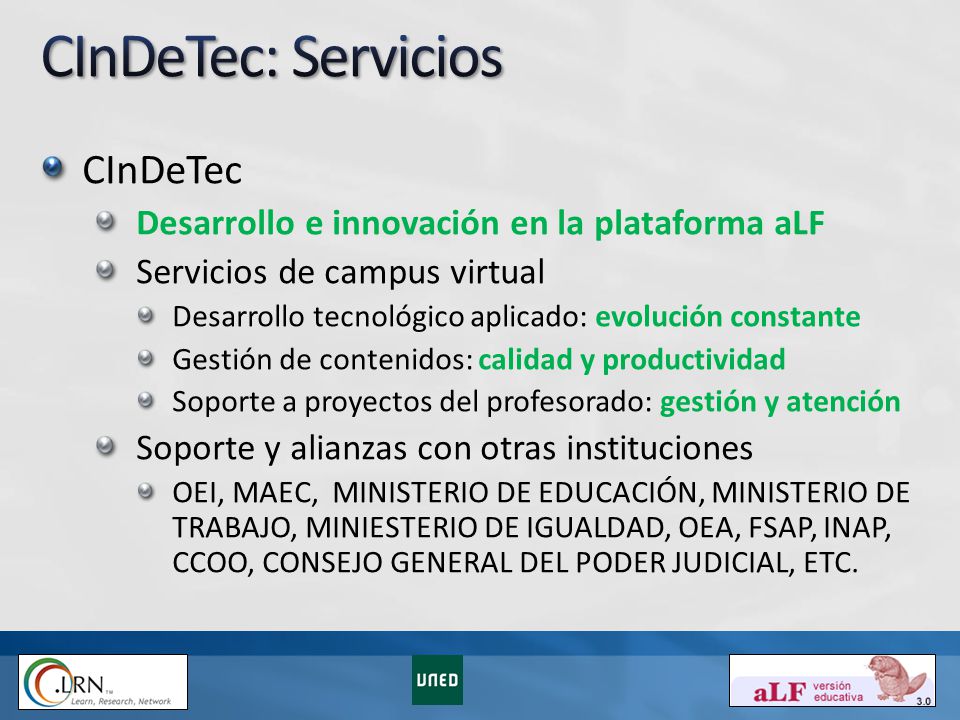 CInDeTec: Servicios

CInDeTec

Desarrollo e innovación en la plataforma aLF

Servicios de campus virtual

Desarrollo tecnológico aplicado: evolución constante

Gestión de contenidos: calidad y productividad

Soporte a proyectos del profesorado: gestión y atención

Soporte y alianzas con otras instituciones

OEI, MAEC, MINISTERIO DE EDUCACIÓN, MINISTERIO DE TRABAJO, MINIESTERIO DE IGUALDAD, OEA, FSAP, INAP, CCOO, CONSEJO GENERAL DEL PODER JUDICIAL, ETC.

.LRN™ Learn, Research, Network

UNED

aLF versión educativa 3.0